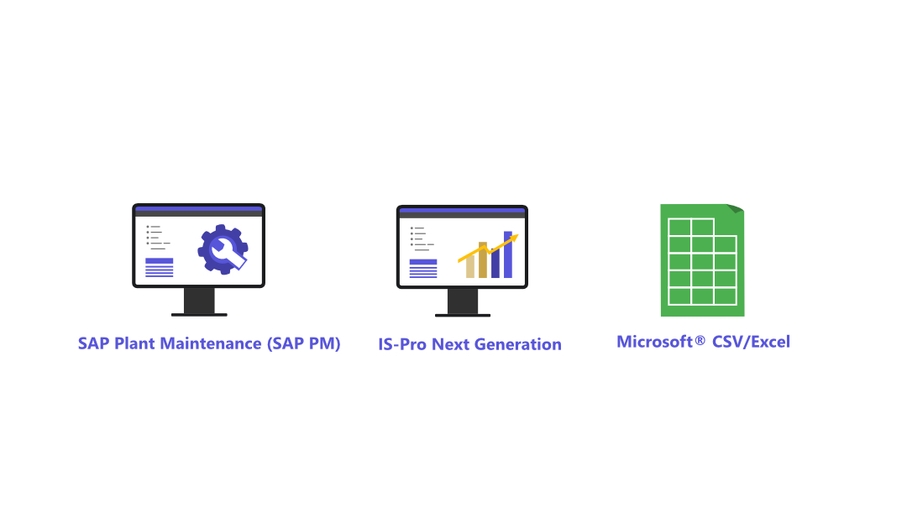 SAP Plant Maintenance (SAP PM)

IS-Pro Next Generation

Microsoft® CSV/Excel